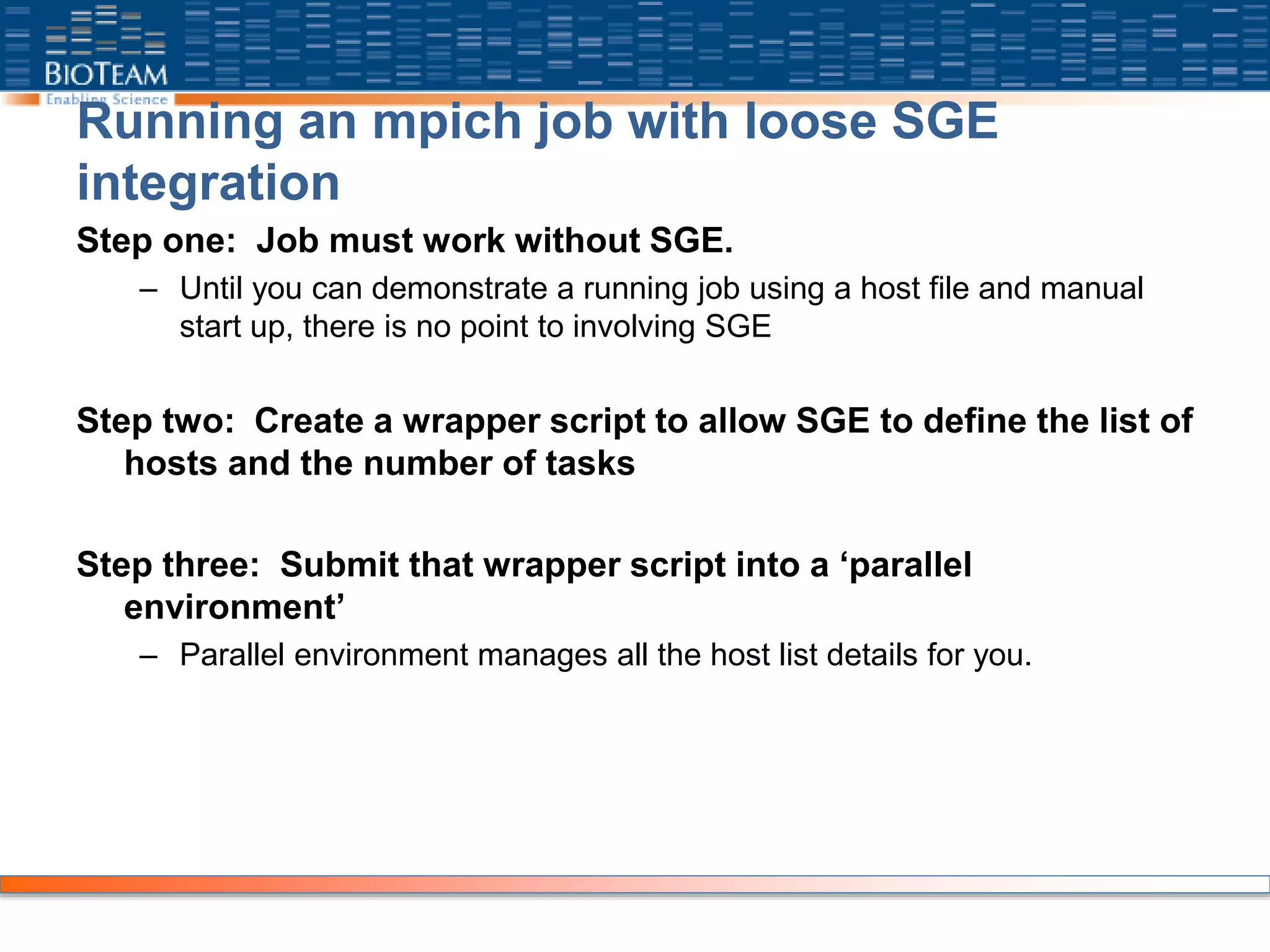 BIOTEAM
Enabling Science

Running an mpich job with loose SGE integration

Step one: Job must work without SGE.

– Until you can demonstrate a running job using a host file and manual start up, there is no point to involving SGE

Step two: Create a wrapper script to allow SGE to define the list of hosts and the number of tasks

Step three: Submit that wrapper script into a ‘parallel environment’

– Parallel environment manages all the host list details for you.